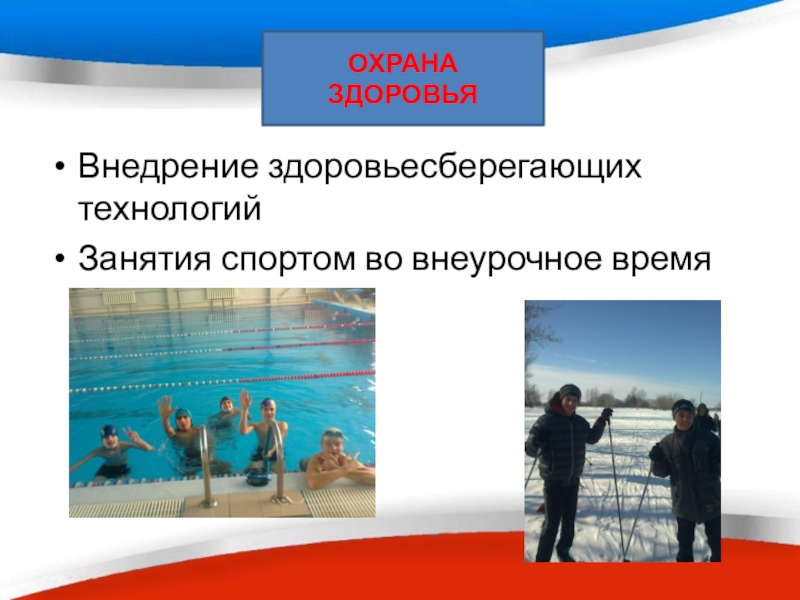 ОХРАНА ЗДОРОВЬЯ

• Внедрение здоровьесберегающих технологий
• Занятия спортом во внеурочное время